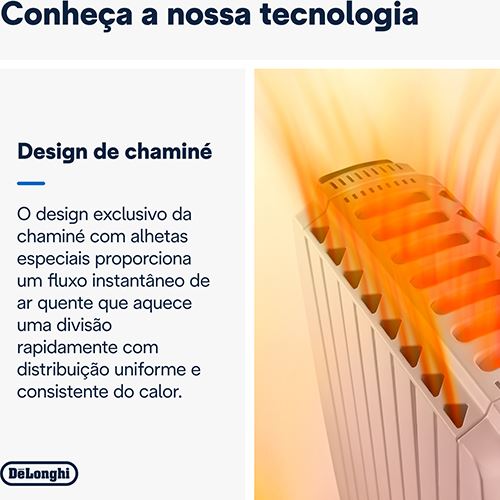 Conheça a nossa tecnologia

Design de chaminé

O design exclusivo da chaminé com alhetas especiais proporciona um fluxo instantâneo de ar quente que aquece uma divisão rapidamente com distribuição uniforme e consistente do calor.

DēLonghi